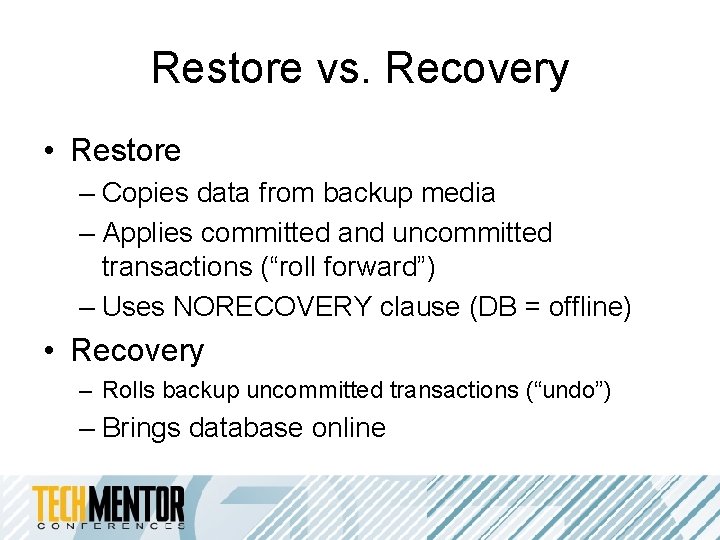 Restore vs. Recovery

• Restore
  – Copies data from backup media
  – Applies committed and uncommitted transactions (“roll forward”)
  – Uses NORECOVERY clause (DB = offline)

• Recovery
  – Rolls backup uncommitted transactions (“undo”)
  – Brings database online

TECHMENTOR
CONFERENCES